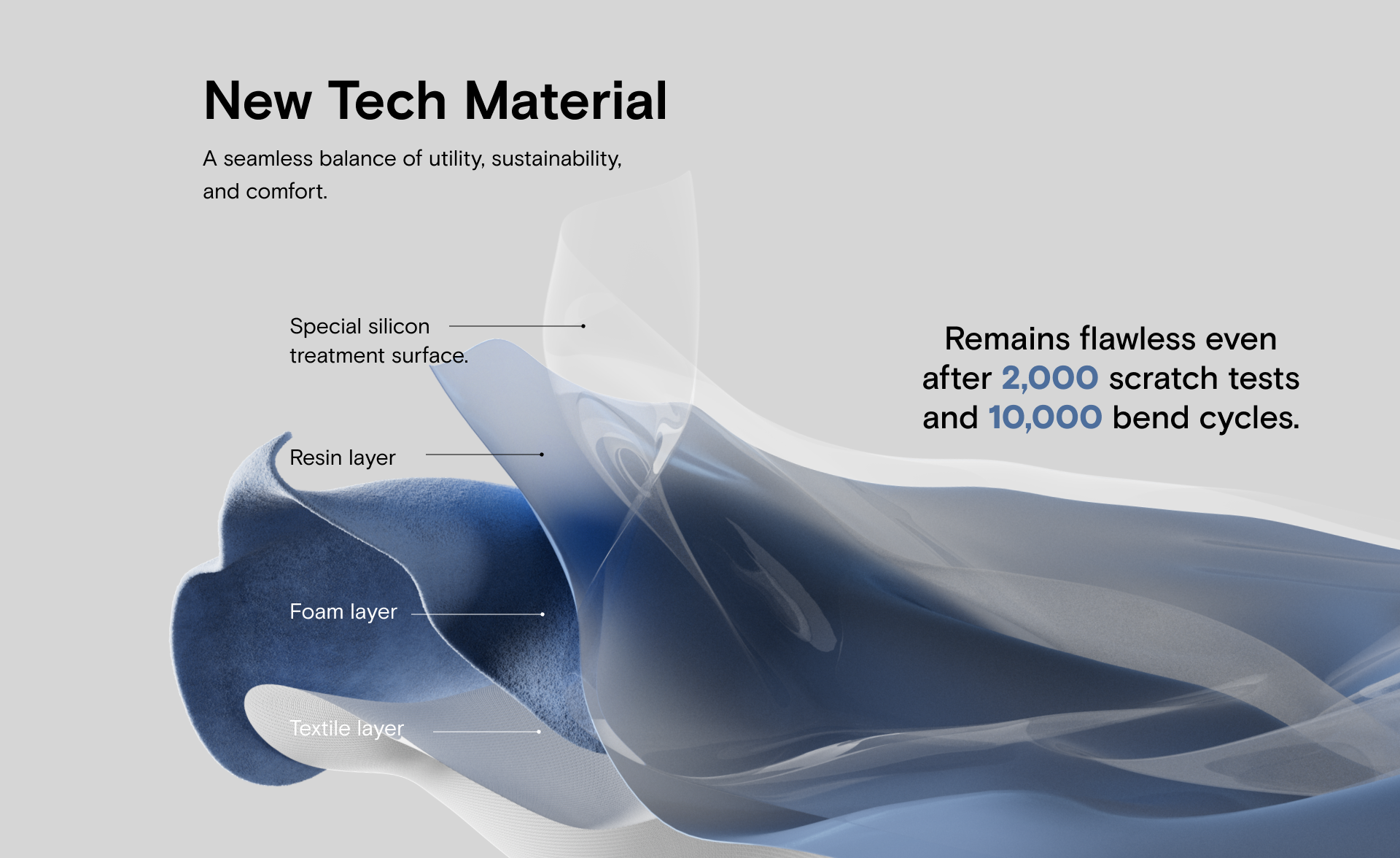 New Tech Material

A seamless balance of utility, sustainability, and comfort.

Special silicon treatment surface.

Resin layer

Foam layer

Textile layer

Remains flawless even after 2,000 scratch tests and 10,000 bend cycles.